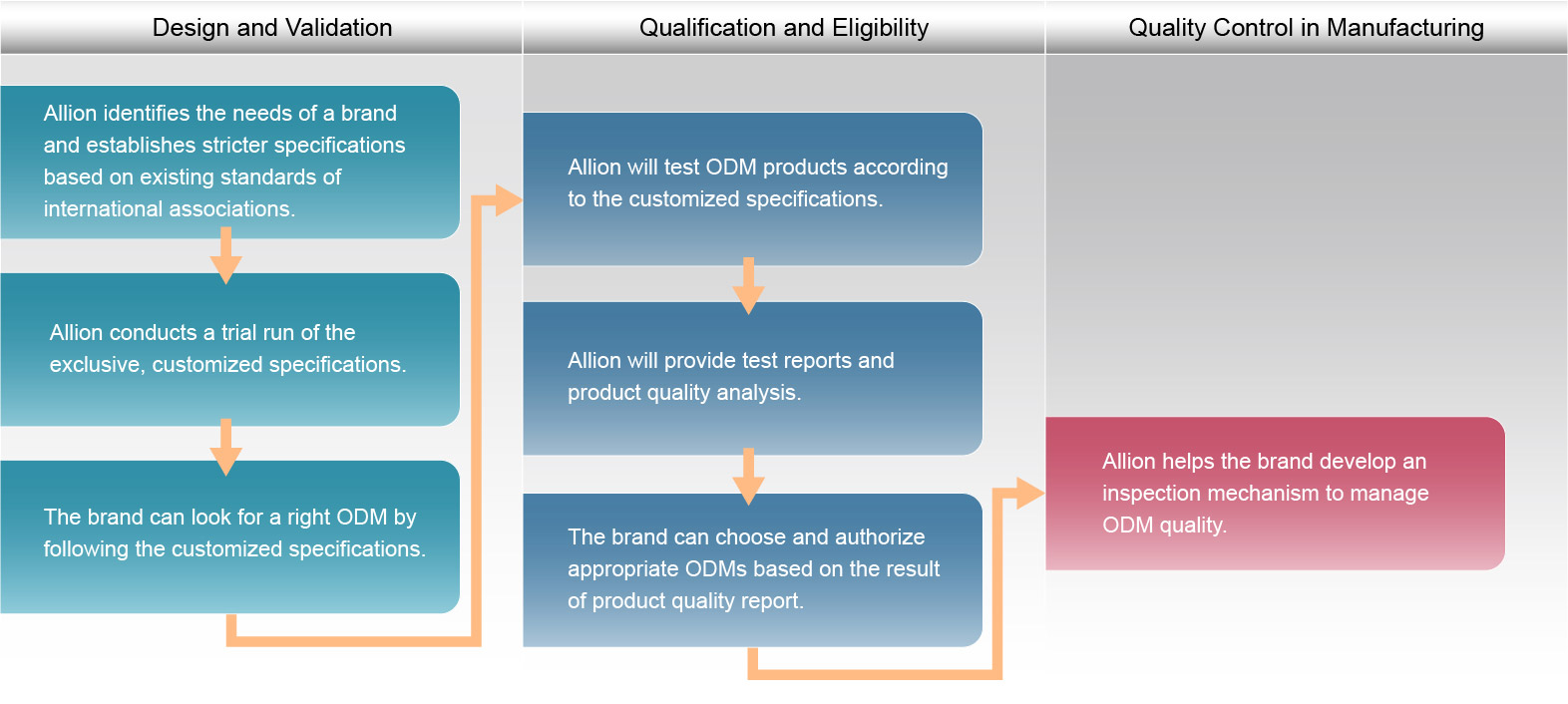 Design and Validation

Allion identifies the needs of a brand and establishes stricter specifications based on existing standards of international associations.

Allion conducts a trial run of the exclusive, customized specifications.

The brand can look for a right ODM by following the customized specifications.

Qualification and Eligibility

Allion will test ODM products according to the customized specifications.

Allion will provide test reports and product quality analysis.

The brand can choose and authorize appropriate ODMs based on the result of product quality report.

Quality Control in Manufacturing

Allion helps the brand develop an inspection mechanism to manage ODM quality.